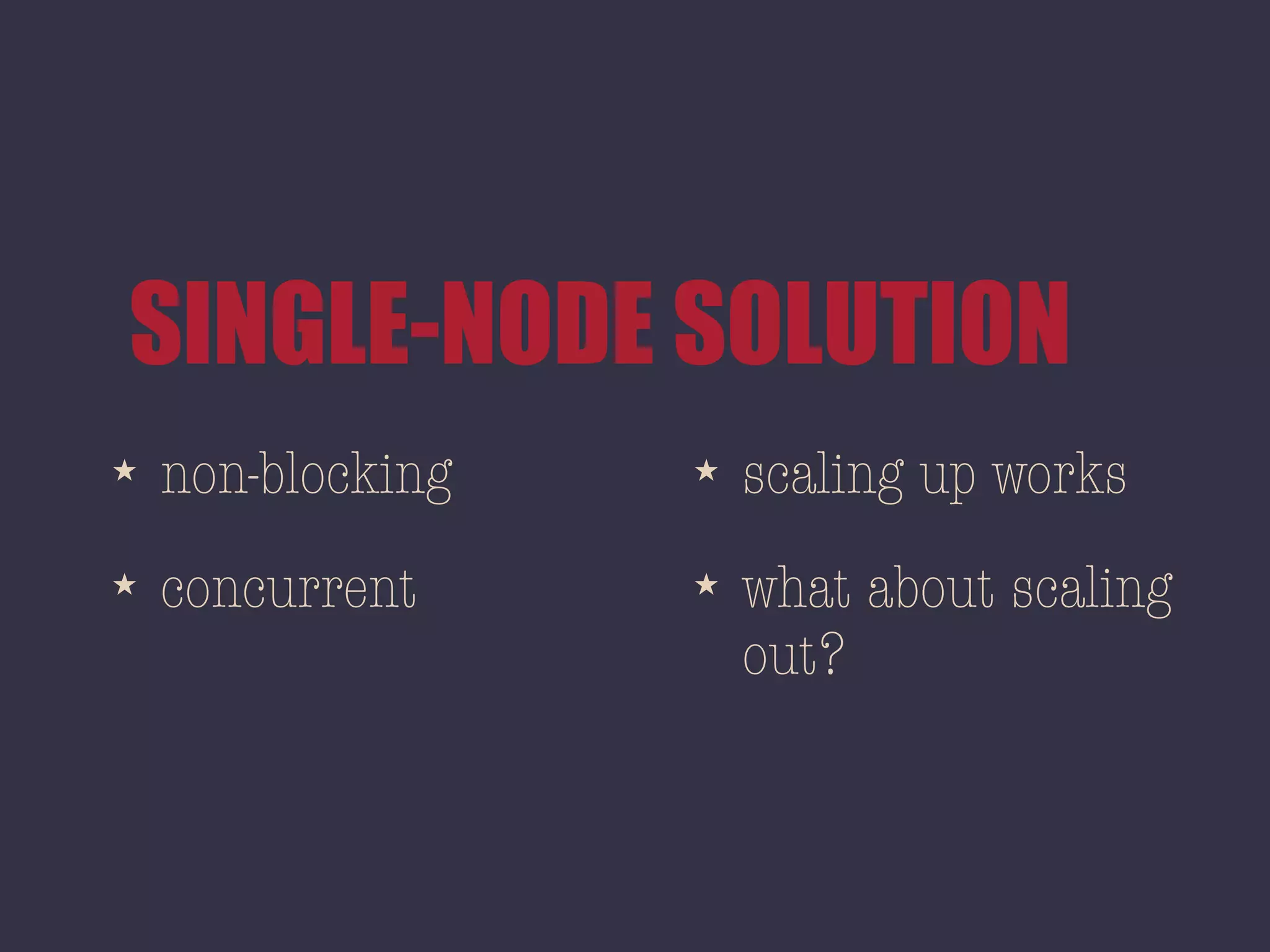 SINGLE-NODE SOLUTION

★ non-blocking

★ concurrent

★ scaling up works

★ what about scaling out?